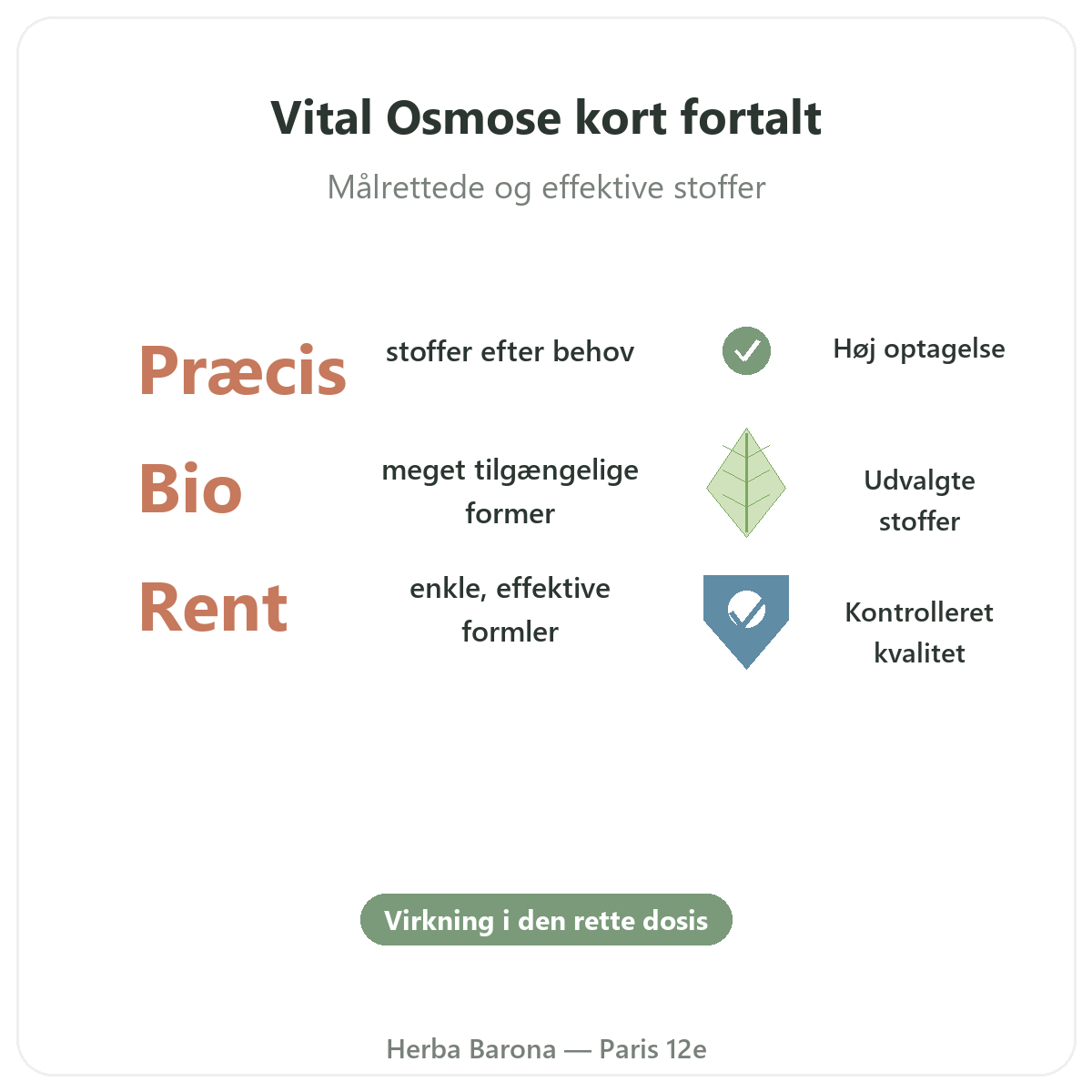 Vital Osmose kort fortalt

Målrettede og effektive stoffer

Præcis stoffer efter behov Høj optagelse

Bio meget tilgængelige former Udvalgte stoffer

Rent enkle, effektive formler Kontrolleret kvalitet

Virkning i den rette dosis

Herba Barona — Paris 12e